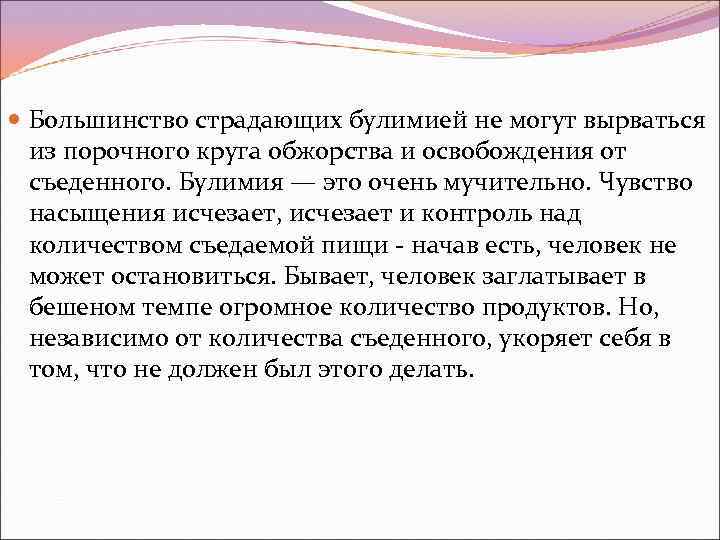 Большинство страдающих булимией не могут вырваться из порочного круга обжорства и освобождения от съеденного. Булимия — это очень мучительно. Чувство насыщения исчезает, исчезает и контроль над количеством съедаемой пищи - начав есть, человек не может остановиться. Бывает, человек заглатывает в бешеном темпе огромное количество продуктов. Но, независимо от количества съеденного, укоряет себя в том, что не должен был этого делать.